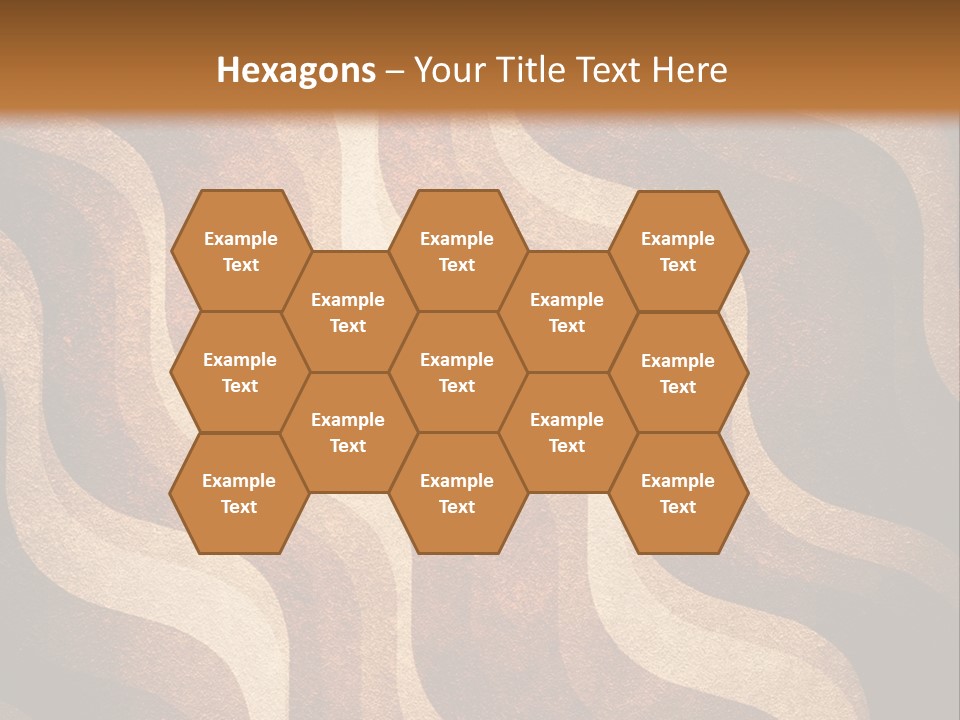 Hexagons – Your Title Text Here

Example Text

Example Text

Example Text

Example Text

Example Text

Example Text

Example Text

Example Text

Example Text

Example Text

Example Text

Example Text

Example Text